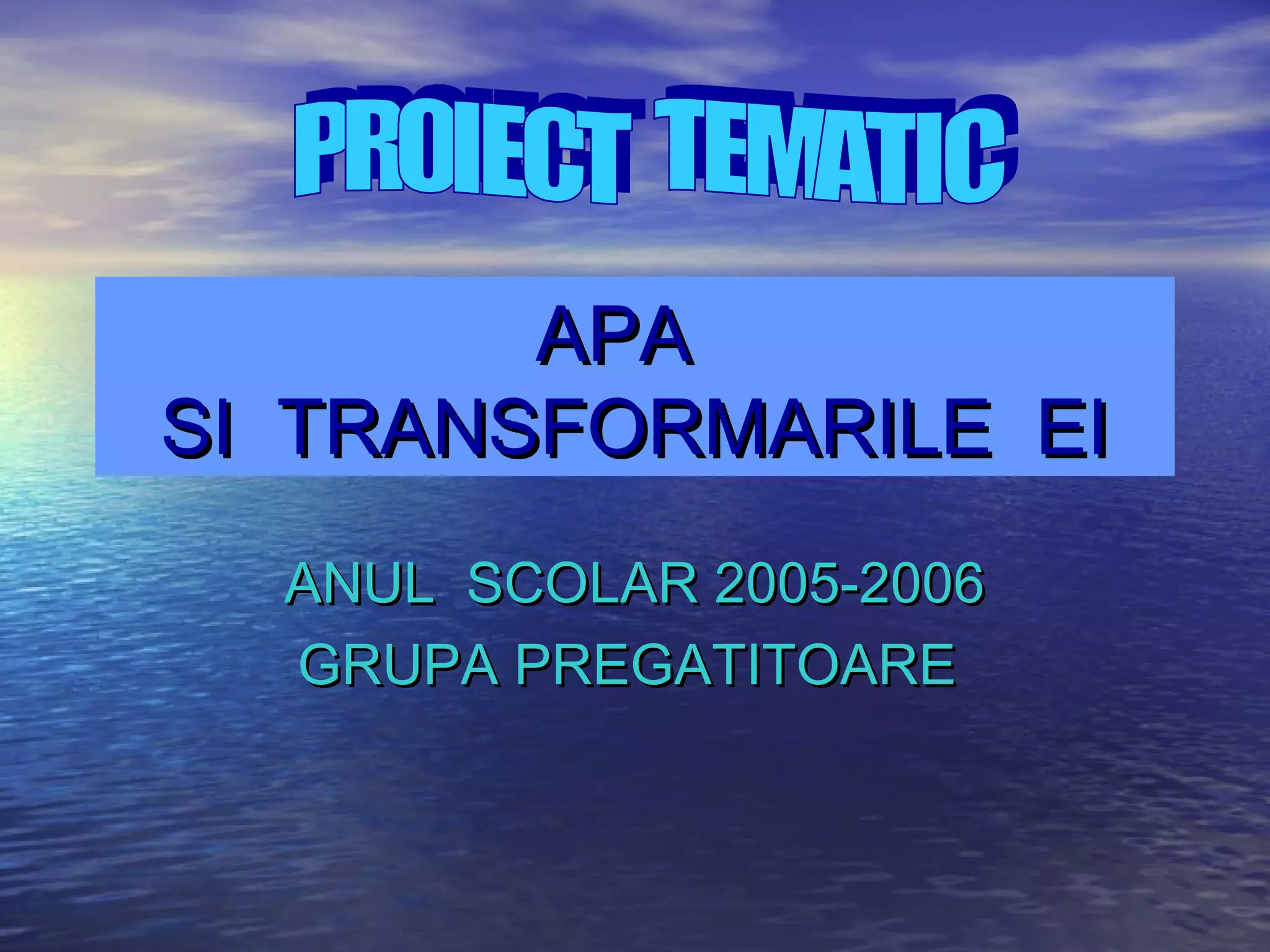 PROIECT TEMATIC

APA
SI TRANSFORMARILE EI

ANUL SCOLAR 2005-2006
GRUPA PREGATITOARE